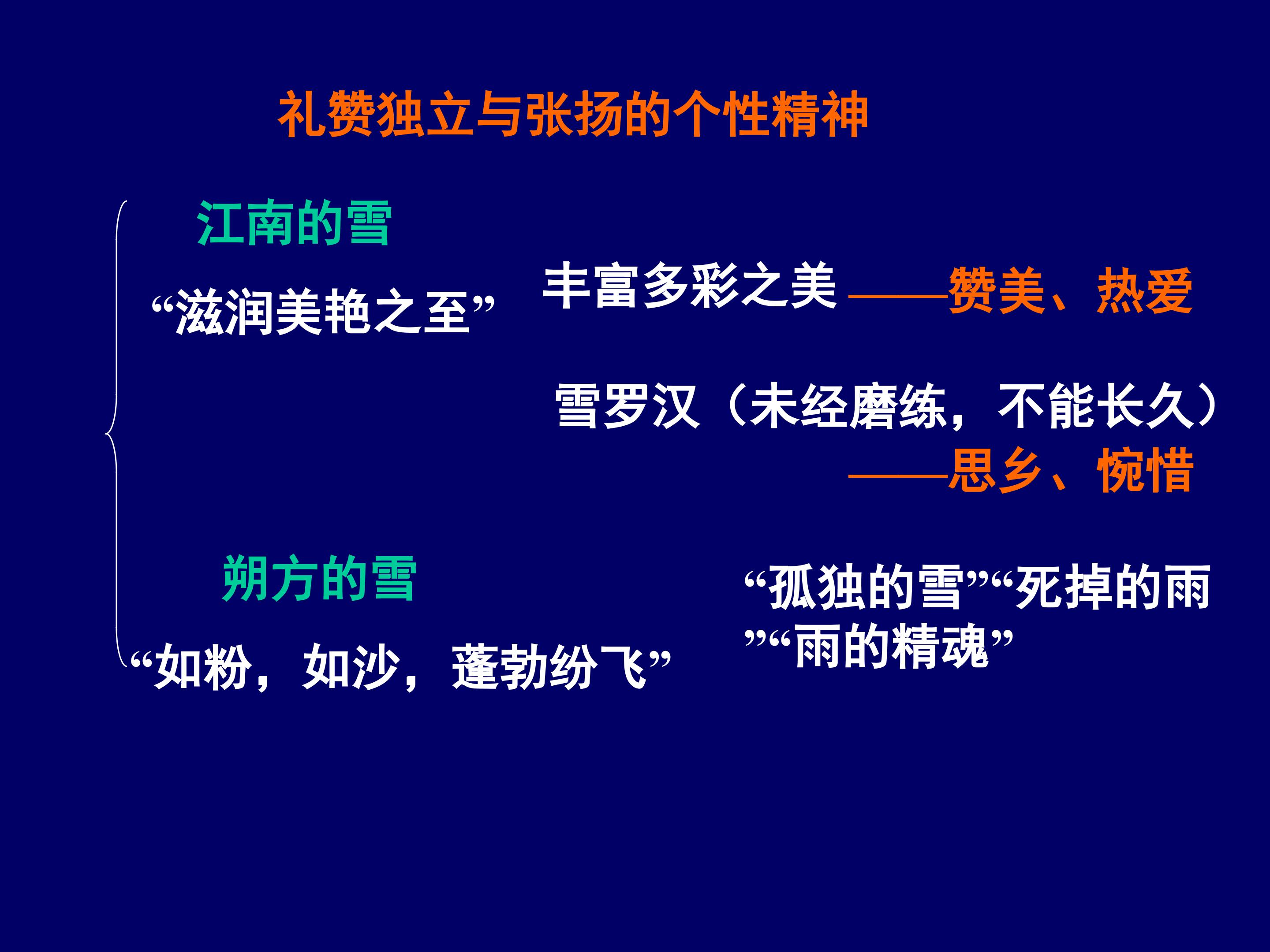 礼赞独立与张扬的个性精神

江南的雪

“滋润美艳之至”

丰富多彩之美 ——赞美、热爱

雪罗汉（未经磨练，不能长久）
——思乡、惋惜

朔方的雪

“如粉，如沙，蓬勃纷飞”

“孤独的雪”“死掉的雨”“雨的精魂”